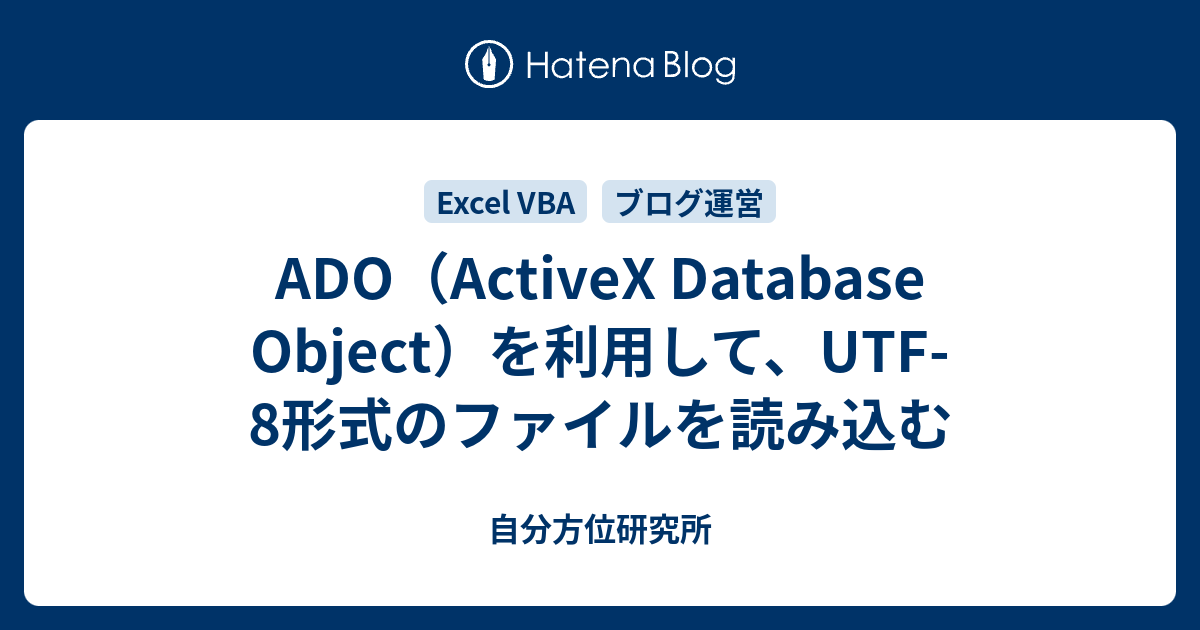 Hatena Blog

Excel VBA
ブログ運営

ADO（ActiveX Database Object）を利用して、UTF-8形式のファイルを読み込む

自分方位研究所